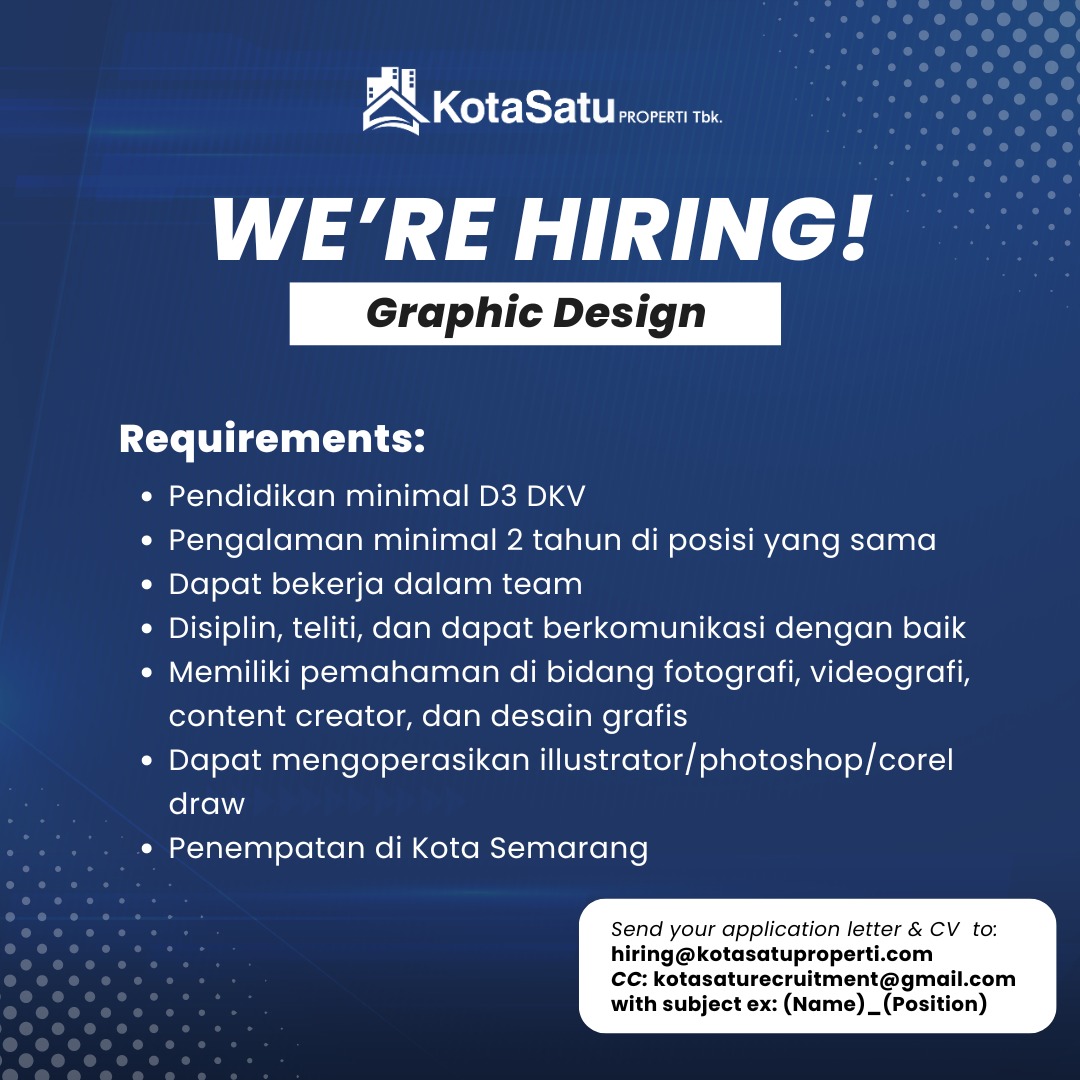 KotaSatu PROPERTI Tbk.

WE'RE HIRING!

Graphic Design

Requirements:

- Pendidikan minimal D3 DKV
- Pengalaman minimal 2 tahun di posisi yang sama
- Dapat bekerja dalam team
- Disiplin, teliti, dan dapat berkomunikasi dengan baik
- Memiliki pemahaman di bidang fotografi, videografi, content creator, dan desain grafis
- Dapat mengoperasikan illustrator/photoshop/corel draw
- Penempatan di Kota Semarang

Send your application letter & CV to:
hiring@kotasatuproperti.com
CC: kotasaturecruitment@gmail.com
with subject ex: (Name)_(Position)